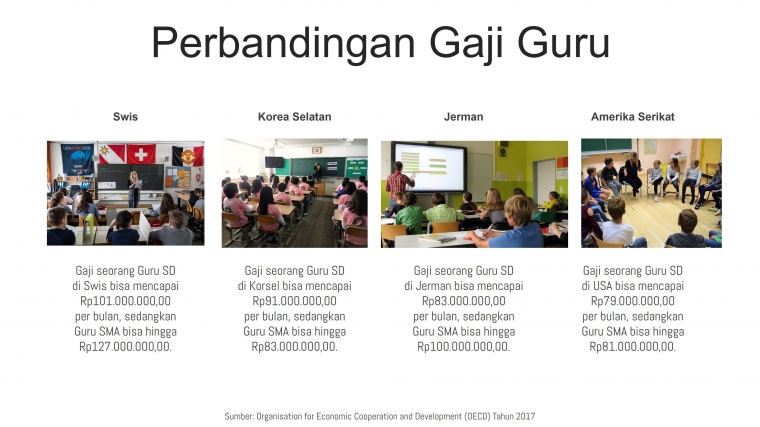 Perbandingan Gaji Guru

Swis

Gaji seorang Guru SD di Swis bisa mencapai Rp101.000.000,00 per bulan, sedangkan Guru SMA bisa hingga Rp127.000.000,00.

Korea Selatan

Gaji seorang Guru SD di Korsel bisa mencapai Rp91.000.000,00 per bulan, sedangkan Guru SMA bisa hingga Rp83.000.000,00.

Jerman

Gaji seorang Guru SD di Jerman bisa mencapai Rp83.000.000,00 per bulan, sedangkan Guru SMA bisa hingga Rp100.000.000,00.

Amerika Serikat

Gaji seorang Guru SD di USA bisa mencapai Rp79.000.000,00 per bulan, sedangkan Guru SMA bisa hingga Rp81.000.000,00.

Sumber: Organisation for Economic Cooperation and Development (OECD) Tahun 2017